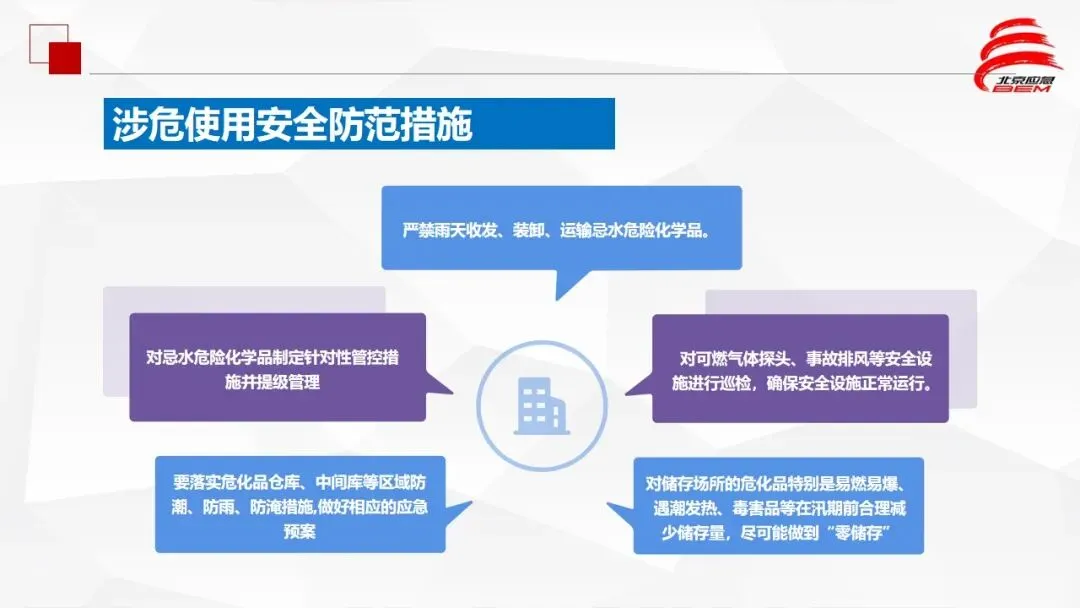 北京应急
BEM

涉危使用安全防范措施

严禁雨天收发、装卸、运输忌水危险化学品。

对忌水危险化学品制定针对性管控措施并提级管理

对可燃气体探头、事故排风等安全设施进行巡检，确保安全设施正常运行。

要落实危化品仓库、中间库等区域防潮、防雨、防淹措施,做好相应的应急预案

对储存场所的危化品特别是易燃易爆、遇潮发热、毒害品等在汛期前合理减少储存量，尽可能做到“零储存”